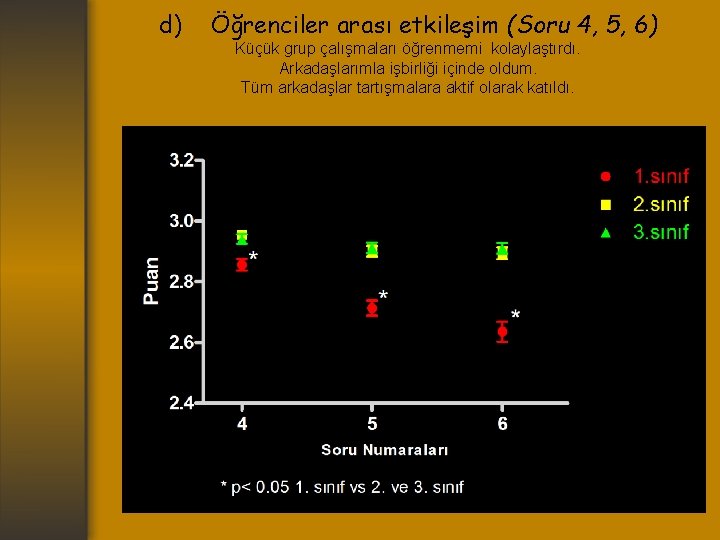 d) Öğrenciler arası etkileşim (Soru 4, 5, 6)

Küçük grup çalışmaları öğrenmemi kolaylaştırdı.
Arkadaşlarımla işbirliği içinde oldum.
Tüm arkadaşlar tartışmalara aktif olarak katıldı.

3.2
3.0
2.8
2.6
2.4
Puan
*
*
*
4
5
6
Soru Numaraları

1.sınıf
2.sınıf
3.sınıf

* p< 0.05 1. sınıf vs 2. ve 3. sınıf